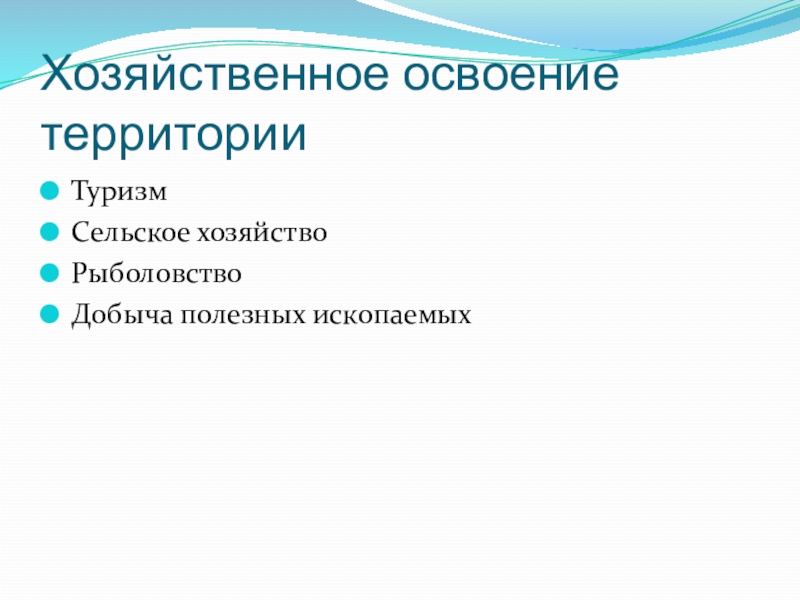 Хозяйственное освоение территории

Туризм
Сельское хозяйство
Рыболовство
Добыча полезных ископаемых